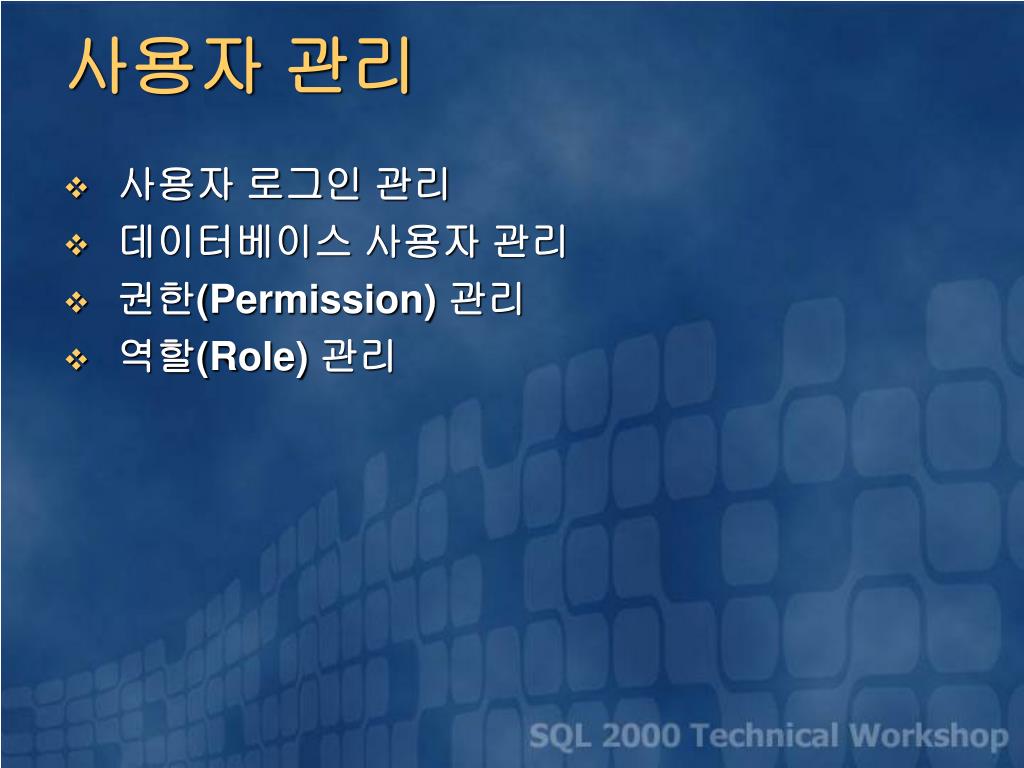 사용자 관리

❖ 사용자 로그인 관리
❖ 데이터베이스 사용자 관리
❖ 권한(Permission) 관리
❖ 역할(Role) 관리

SQL 2000 Technical Workshop